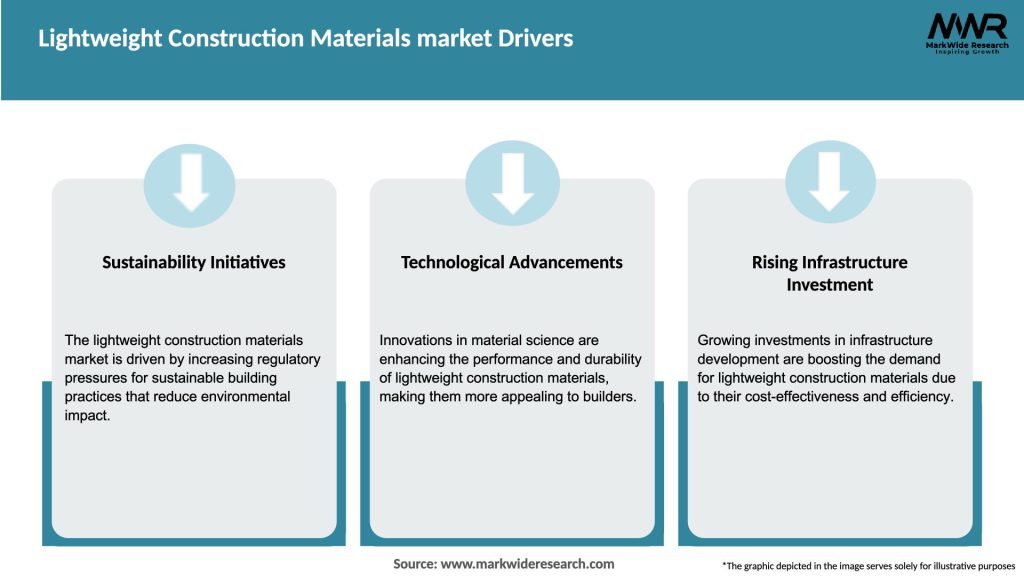 Lightweight Construction Materials market Drivers

MWR
MarkWide Research
Inspiring Growth

Sustainability Initiatives

The lightweight construction materials market is driven by increasing regulatory pressures for sustainable building practices that reduce environmental impact.

Technological Advancements

Innovations in material science are enhancing the performance and durability of lightweight construction materials, making them more appealing to builders.

Rising Infrastructure Investment

Growing investments in infrastructure development are boosting the demand for lightweight construction materials due to their cost-effectiveness and efficiency.

Source: www.markwideresearch.com

*The graphic depicted in the image serves solely for illustrative purposes